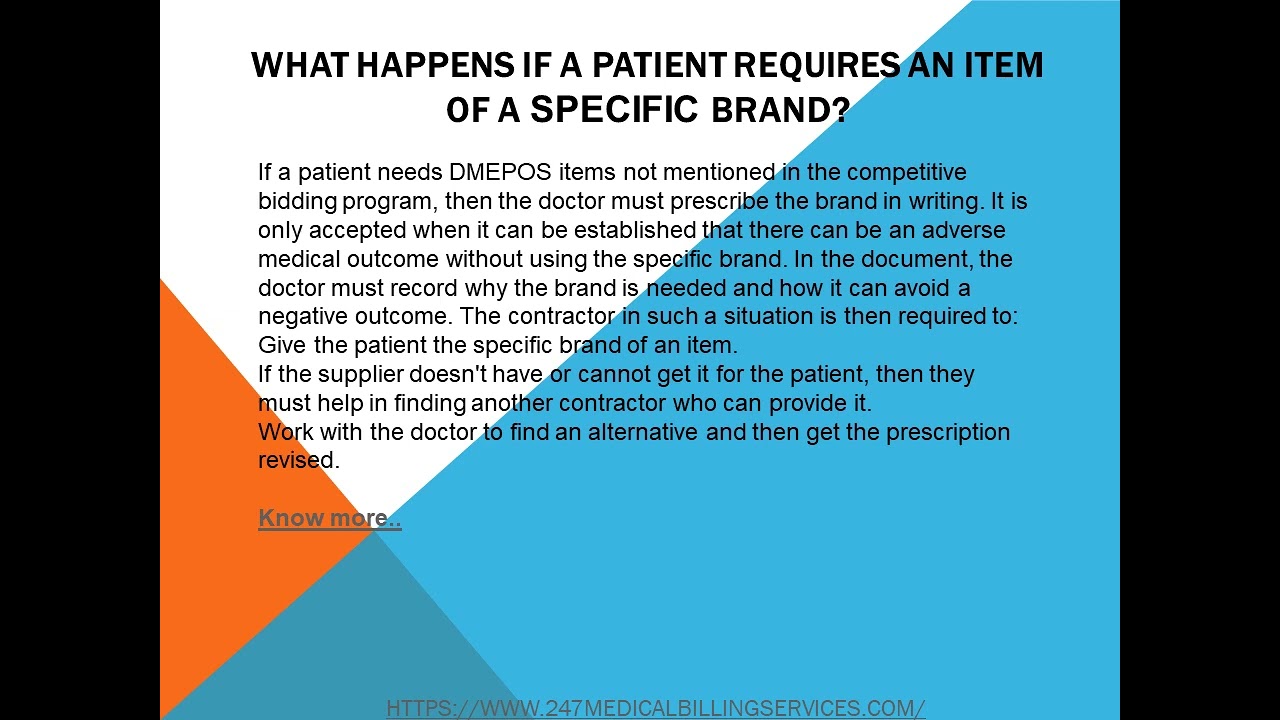 WHAT HAPPENS IF A PATIENT REQUIRES AN ITEM OF A SPECIFIC BRAND?

If a patient needs DMEPOS items not mentioned in the competitive bidding program, then the doctor must prescribe the brand in writing. It is only accepted when it can be established that there can be an adverse medical outcome without using the specific brand. In the document, the doctor must record why the brand is needed and how it can avoid a negative outcome. The contractor in such a situation is then required to:
Give the patient the specific brand of an item.
If the supplier doesn't have or cannot get it for the patient, then they must help in finding another contractor who can provide it.
Work with the doctor to find an alternative and then get the prescription revised.

Know more..

HTTPS://WWW.247MEDICALBILLINGSERVICES.COM/